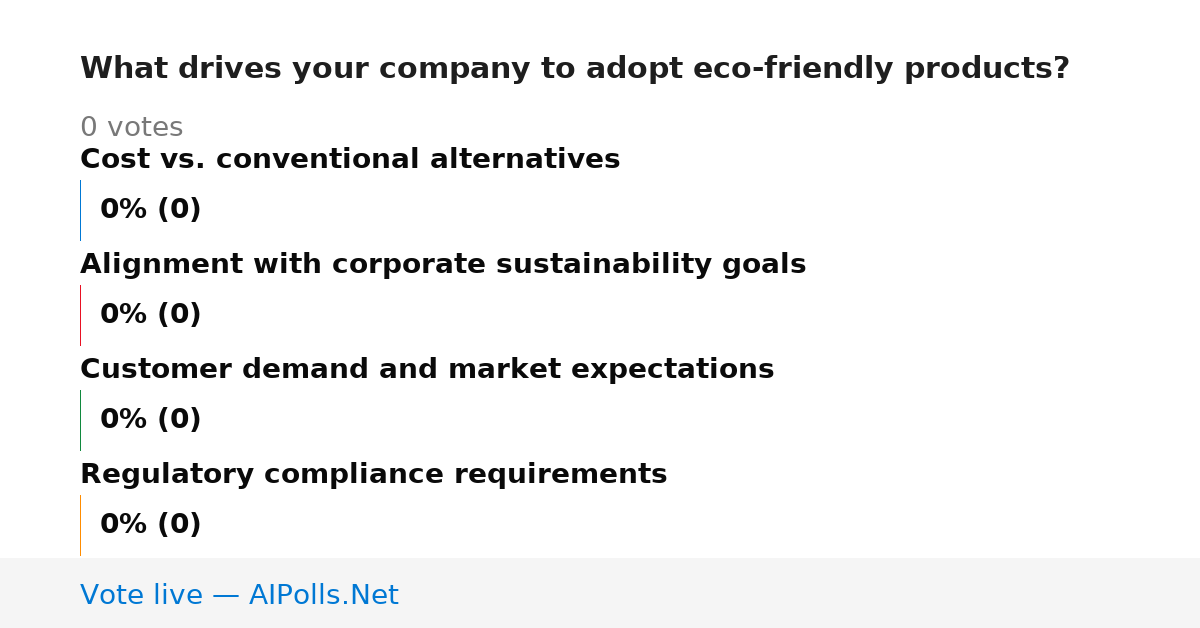 What drives your company to adopt eco-friendly products?

0 votes

Cost vs. conventional alternatives

0% (0)

Alignment with corporate sustainability goals

0% (0)

Customer demand and market expectations

0% (0)

Regulatory compliance requirements

0% (0)

Vote live — AIPolls.Net